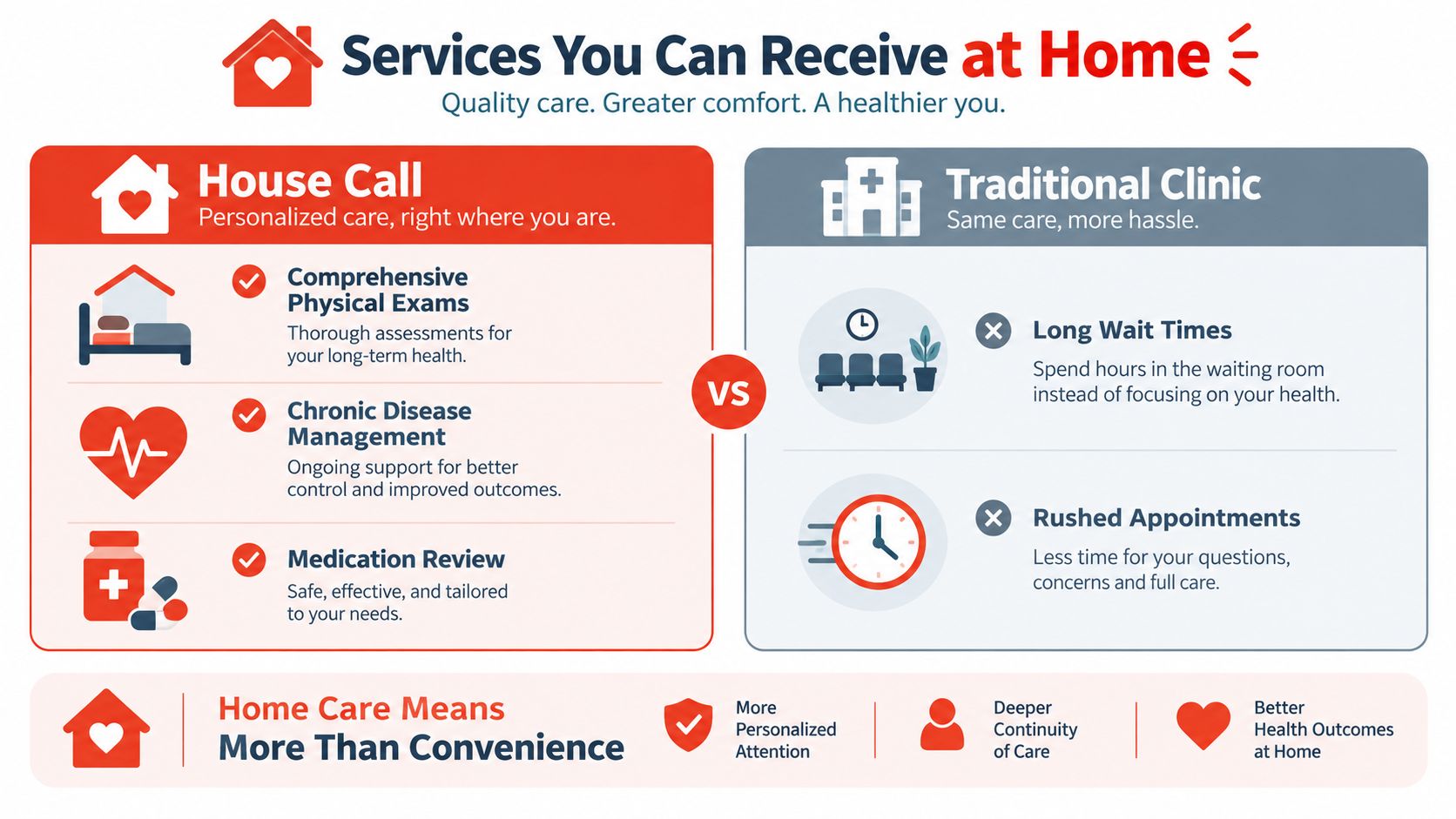 Services You Can Receive at Home

Quality care. Greater comfort. A healthier you.

House Call

Personalized care, right where you are.

Comprehensive Physical Exams

Thorough assessments for your long-term health.

Chronic Disease Management

Ongoing support for better control and improved outcomes.

Medication Review

Safe, effective, and tailored to your needs.

VS

Traditional Clinic

Same care, more hassle.

Long Wait Times

Spend hours in the waiting room instead of focusing on your health.

Rushed Appointments

Less time for your questions, concerns and full care.

Home Care Means

More Than Convenience

More Personalized Attention

Deeper Continuity of Care

Better Health Outcomes at Home